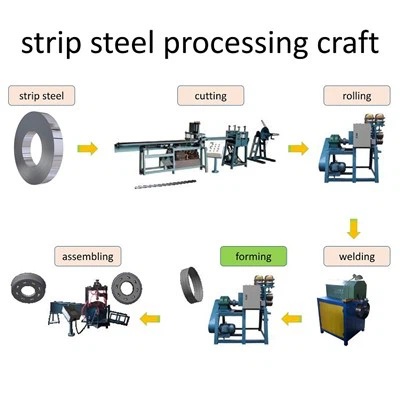 strip steel processing craft

strip steel

cutting

rolling

welding

forming

assembling